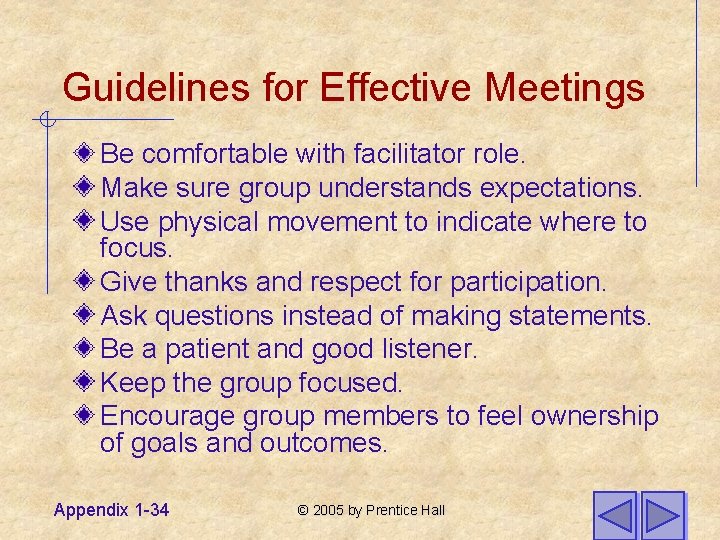 Guidelines for Effective Meetings

Be comfortable with facilitator role.

Make sure group understands expectations.

Use physical movement to indicate where to focus.

Give thanks and respect for participation.

Ask questions instead of making statements.

Be a patient and good listener.

Keep the group focused.

Encourage group members to feel ownership of goals and outcomes.

Appendix 1-34

© 2005 by Prentice Hall